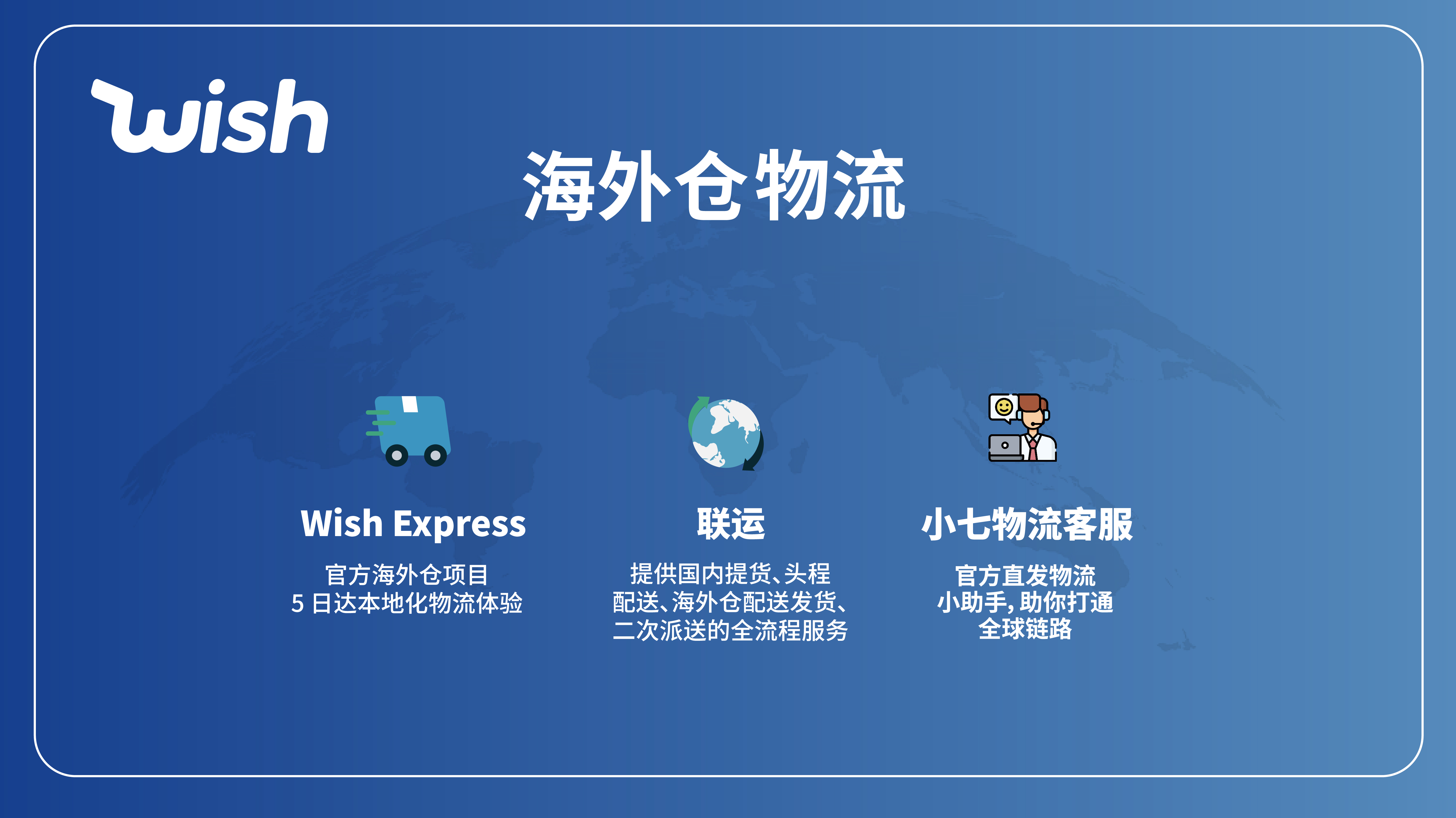 wish

海外仓物流

Wish Express

官方海外仓项目
5 日达本地化物流体验

联运

提供国内提货、头程配送、海外仓配送发货、二次派送的全流程服务

小七物流客服

官方直发物流小助手，助你打通全球链路